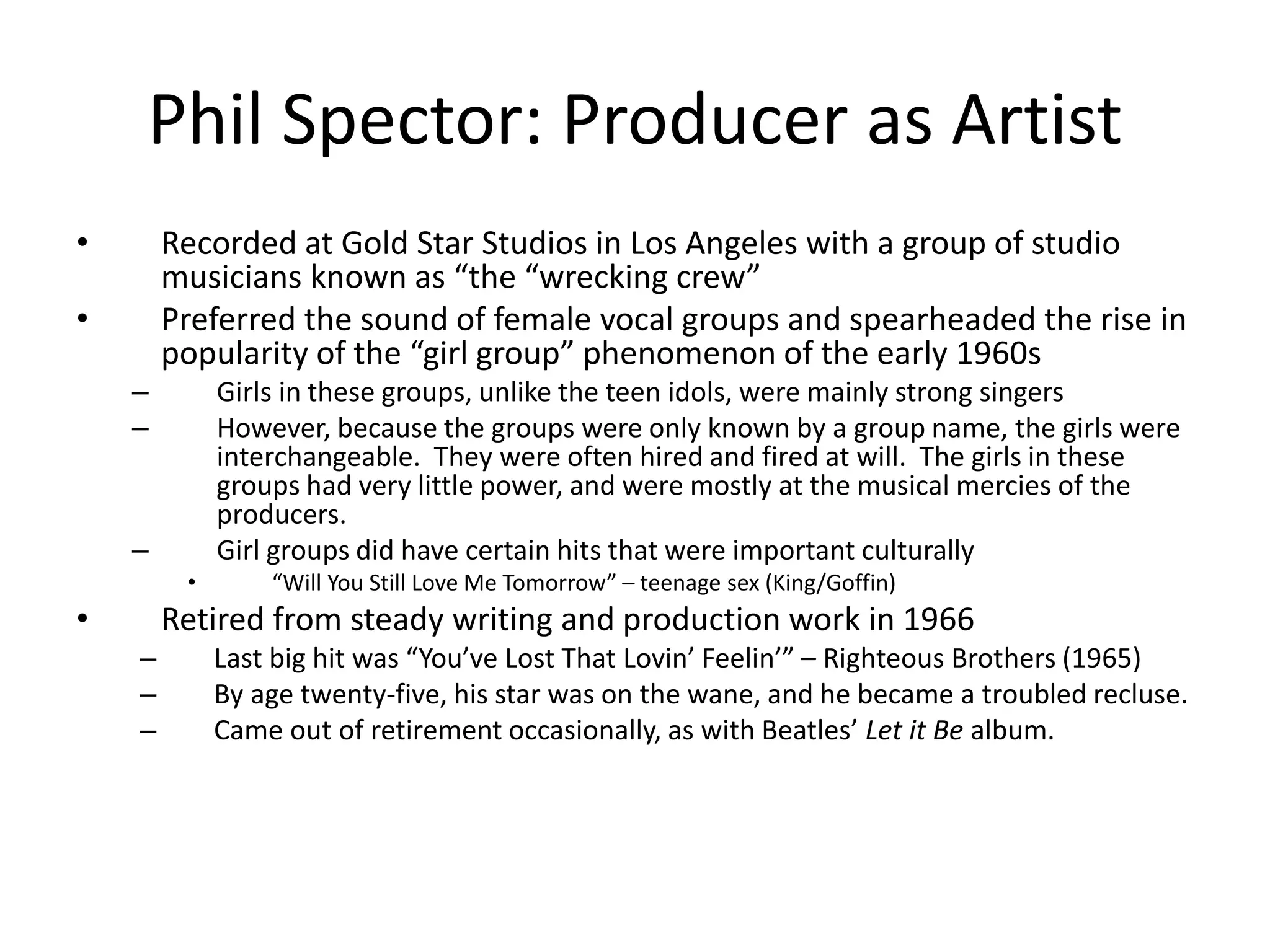 Phil Spector: Producer as Artist

• Recorded at Gold Star Studios in Los Angeles with a group of studio musicians known as “the “wrecking crew”
• Preferred the sound of female vocal groups and spearheaded the rise in popularity of the “girl group” phenomenon of the early 1960s
– Girls in these groups, unlike the teen idols, were mainly strong singers
– However, because the groups were only known by a group name, the girls were interchangeable. They were often hired and fired at will. The girls in these groups had very little power, and were mostly at the musical mercies of the producers.
– Girl groups did have certain hits that were important culturally
• “Will You Still Love Me Tomorrow” – teenage sex (King/Goffin)
• Retired from steady writing and production work in 1966
– Last big hit was “You’ve Lost That Lovin’ Feelin’” – Righteous Brothers (1965)
– By age twenty-five, his star was on the wane, and he became a troubled recluse.
– Came out of retirement occasionally, as with Beatles’ Let it Be album.